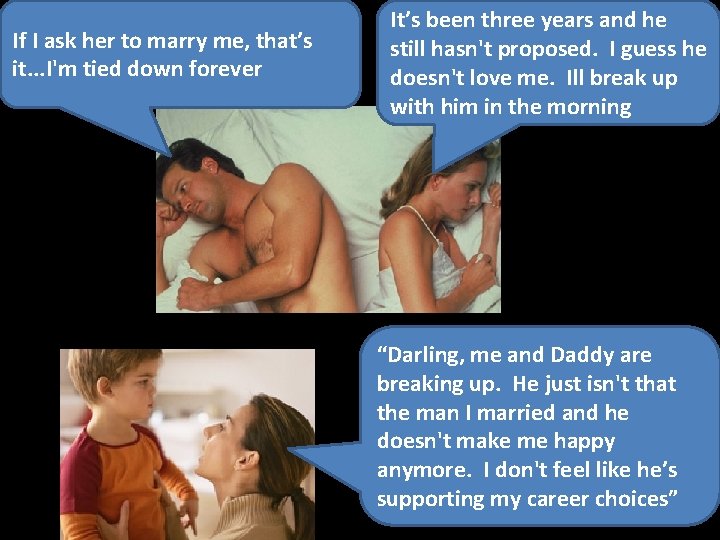 If I ask her to marry me, that's it…I'm tied down forever

It's been three years and he still hasn't proposed. I guess he doesn't love me. Ill break up with him in the morning

"Darling, me and Daddy are breaking up. He just isn't that the man I married and he doesn't make me happy anymore. I don't feel like he's supporting my career choices"